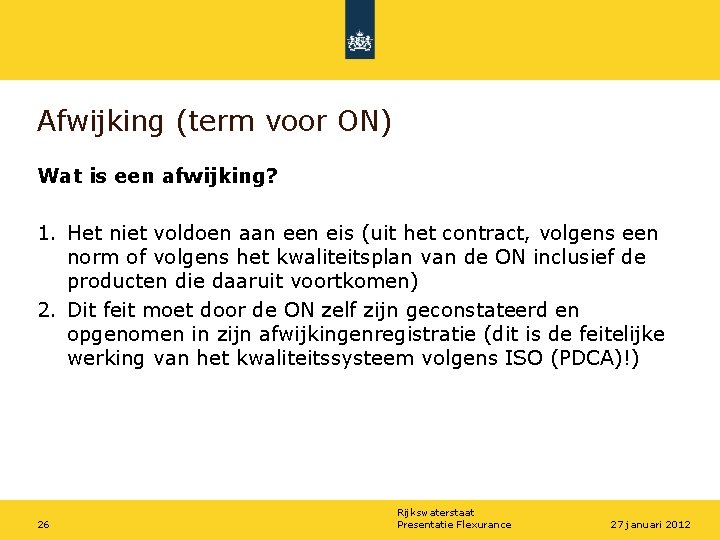 Afwijking (term voor ON)

Wat is een afwijking?

1. Het niet voldoen aan een eis (uit het contract, volgens een norm of volgens het kwaliteitsplan van de ON inclusief de producten die daaruit voortkomen)
2. Dit feit moet door de ON zelf zijn geconstateerd en opgenomen in zijn afwijkingenregistratie (dit is de feitelijke werking van het kwaliteitssysteem volgens ISO (PDCA)!)

26

Rijkswaterstaat
Presentatie Flexurance

27 januari 2012